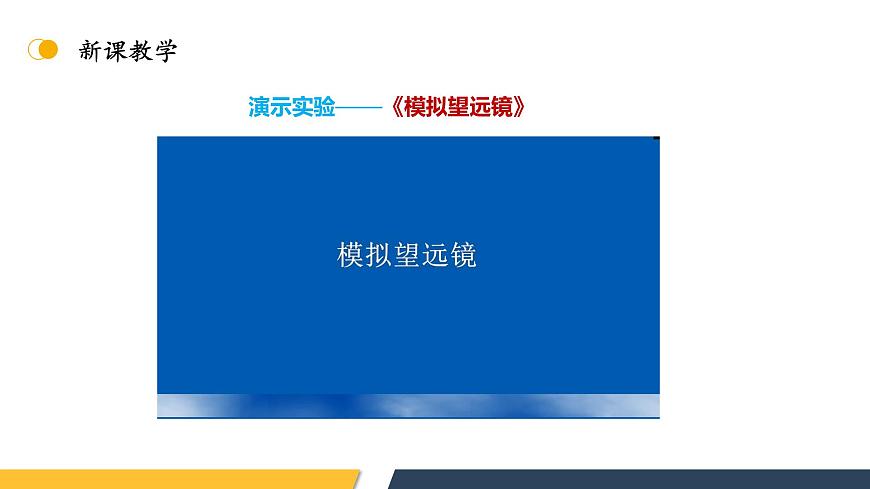 新课教学

演示实验——《模拟望远镜》

模拟望远镜